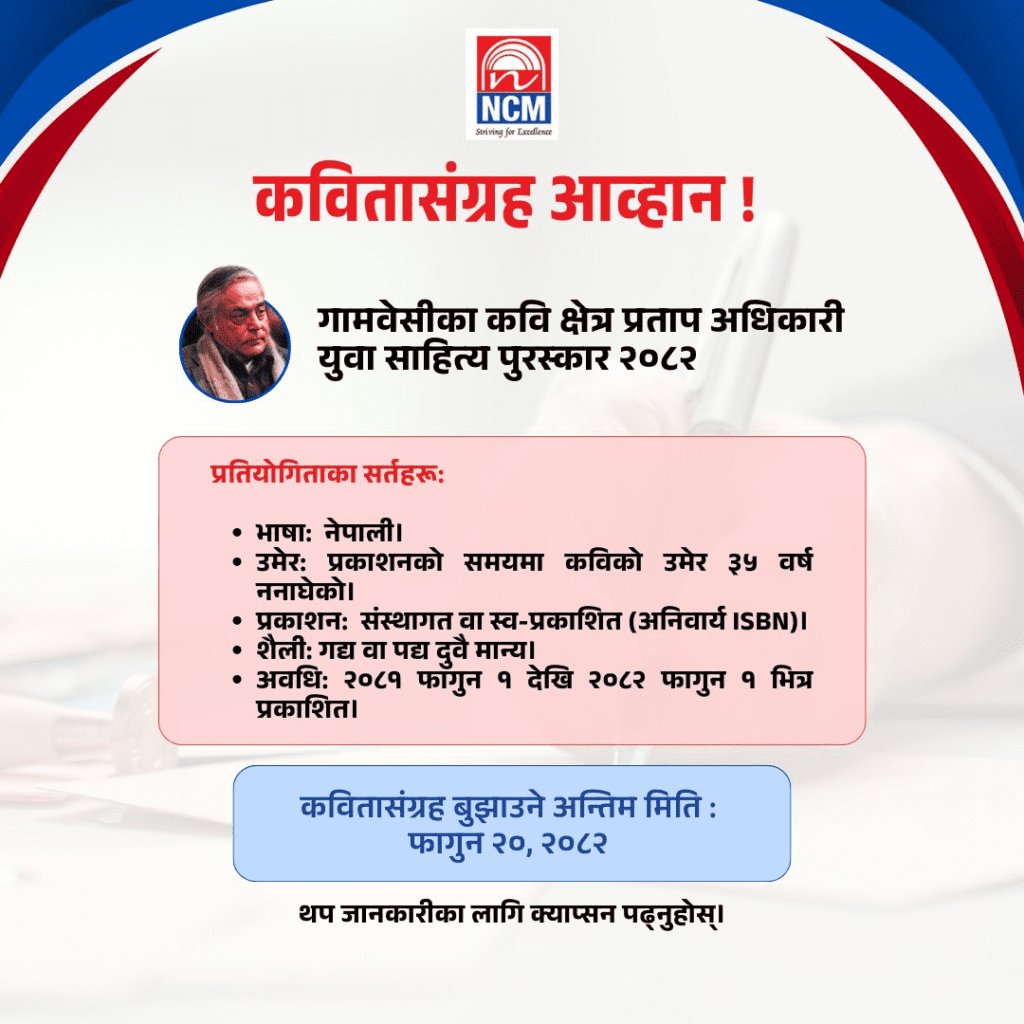 NCM
Striving for Excellence

कवितासंग्रह आव्हान !

गामवेसीका कवि क्षेत्र प्रताप अधिकारी युवा साहित्य पुरस्कार २०८२

प्रतियोगिताका सर्तहरू:

• भाषा: नेपाली।
• उमेर: प्रकाशनको समयमा कविको उमेर ३५ वर्ष ननाघेको।
• प्रकाशन: संस्थागत वा स्व-प्रकाशित (अनिवार्य ISBN)।
• शैली: गद्य वा पद्य दुवै मान्य।
• अवधि: २०८१ फागुन १ देखि २०८२ फागुन १ भित्र प्रकाशित।

कवितासंग्रह बुझाउने अन्तिम मिति : फागुन २०, २०८२

थप जानकारीका लागि क्याप्सन पढ्नुहोस्।